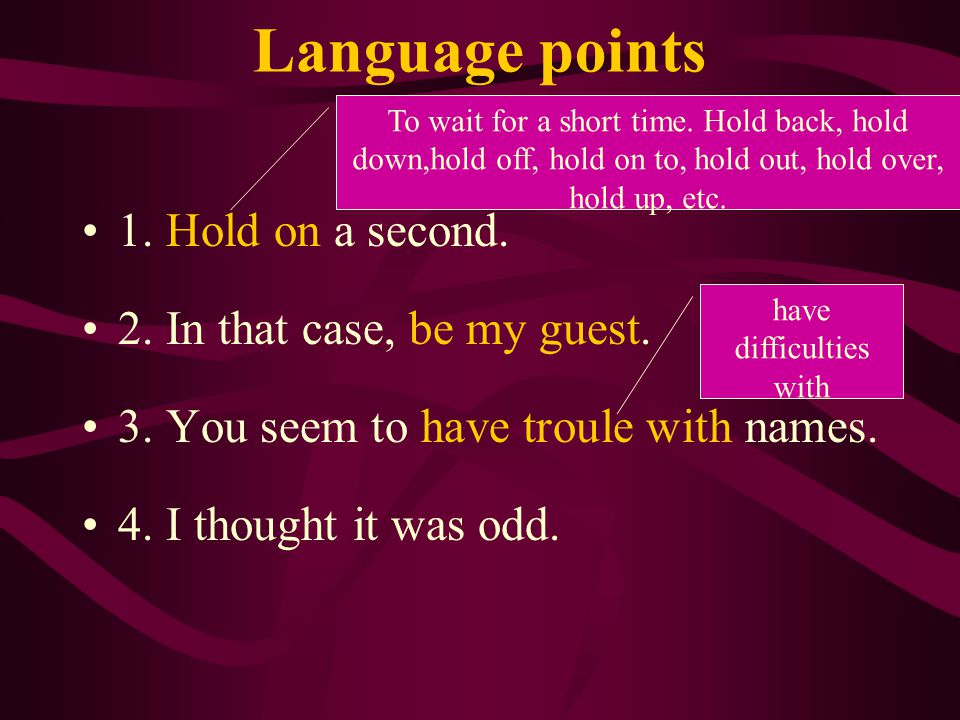 Language points

To wait for a short time. Hold back, hold down,hold off, hold on to, hold out, hold over, hold up, etc.

• 1. Hold on a second.

• 2. In that case, be my guest.

have difficulties with

• 3. You seem to have troule with names.

• 4. I thought it was odd.